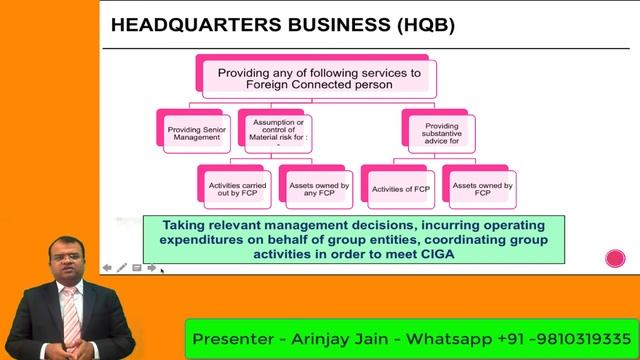 HEADQUARTERS BUSINESS (HQB)

Providing any of following services to Foreign Connected person

Providing Senior Management

Assumption or control of Material risk for : -

Providing substantive advice for

Activities carried out by FCP

Assets owned by any FCP

Activities of FCP

Assets owned by FCP

Taking relevant management decisions, incurring operating expenditures on behalf of group entities, coordinating group activities in order to meet CIGA

Presenter - Arinjay Jain - Whatsapp +91 -9810319335